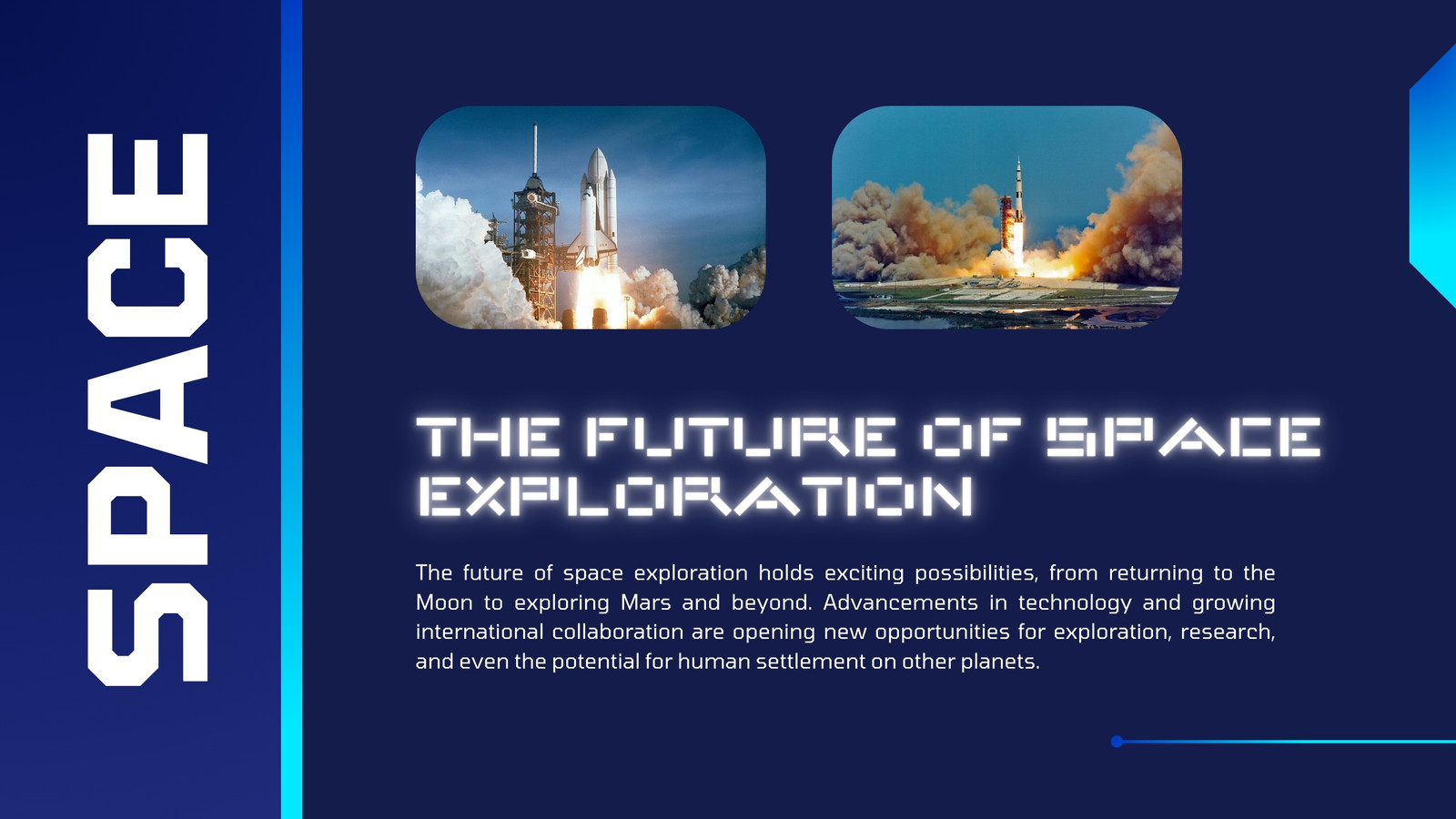 SPACE

THE FUTURE OF SPACE EXPLORATION

The future of space exploration holds exciting possibilities, from returning to the Moon to exploring Mars and beyond. Advancements in technology and growing international collaboration are opening new opportunities for exploration, research, and even the potential for human settlement on other planets.